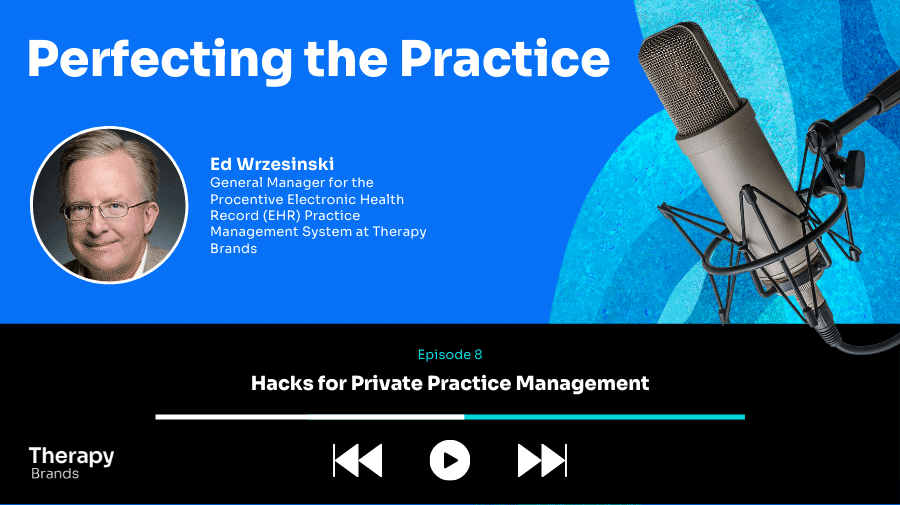 Perfecting the Practice

Ed Wrzesinski
General Manager for the Procentive Electronic Health Record (EHR) Practice Management System at Therapy Brands

Episode 8

Hacks for Private Practice Management

Therapy Brands